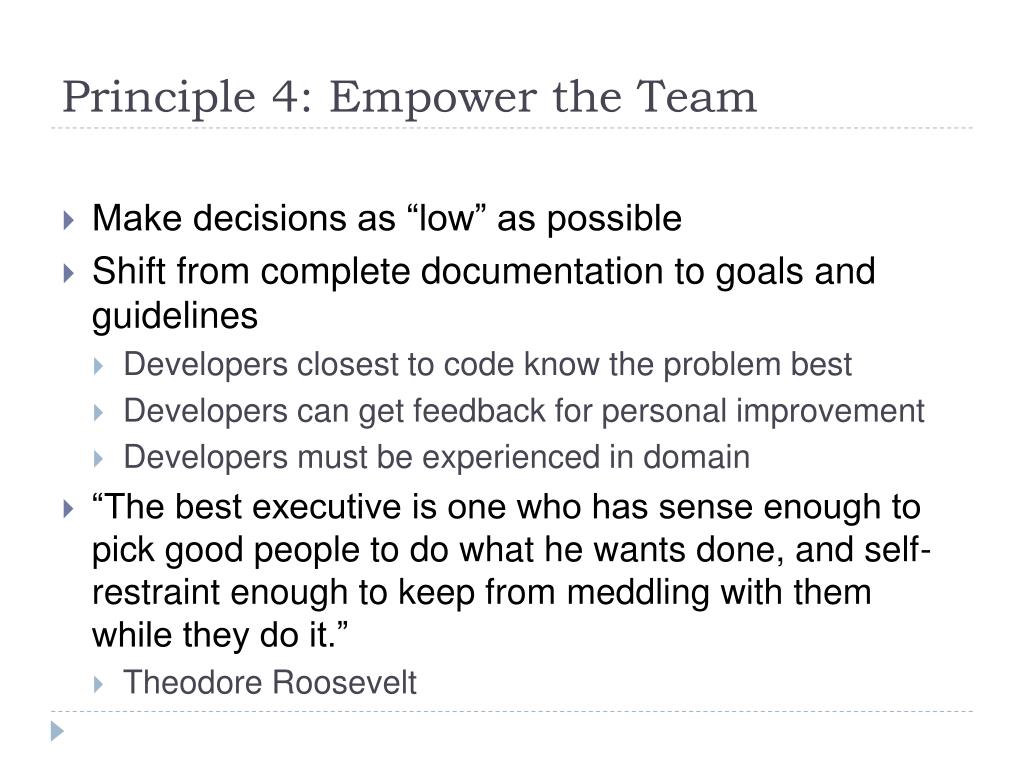 Principle 4: Empower the Team

Make decisions as “low” as possible

Shift from complete documentation to goals and guidelines

Developers closest to code know the problem best

Developers can get feedback for personal improvement

Developers must be experienced in domain

“The best executive is one who has sense enough to pick good people to do what he wants done, and self-restraint enough to keep from meddling with them while they do it.”

Theodore Roosevelt